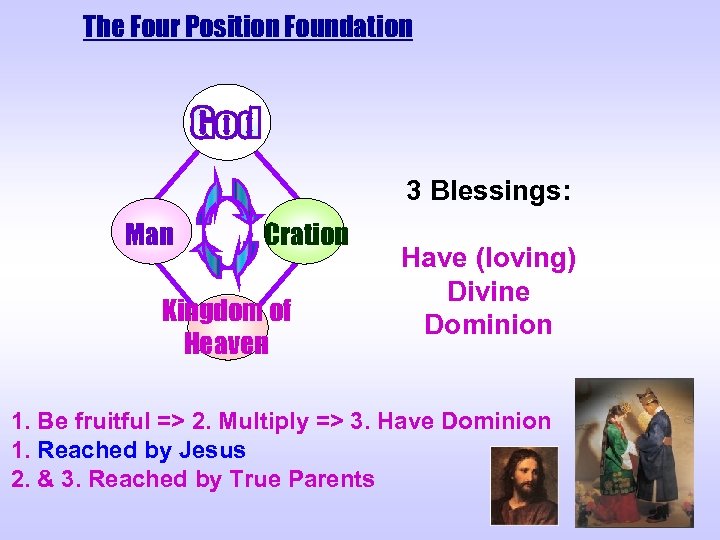 The Four Position Foundation

God

Man

Cration

Kingdom of Heaven

3 Blessings:

Have (loving) Divine Dominion

1. Be fruitful => 2. Multiply => 3. Have Dominion
1. Reached by Jesus
2. & 3. Reached by True Parents